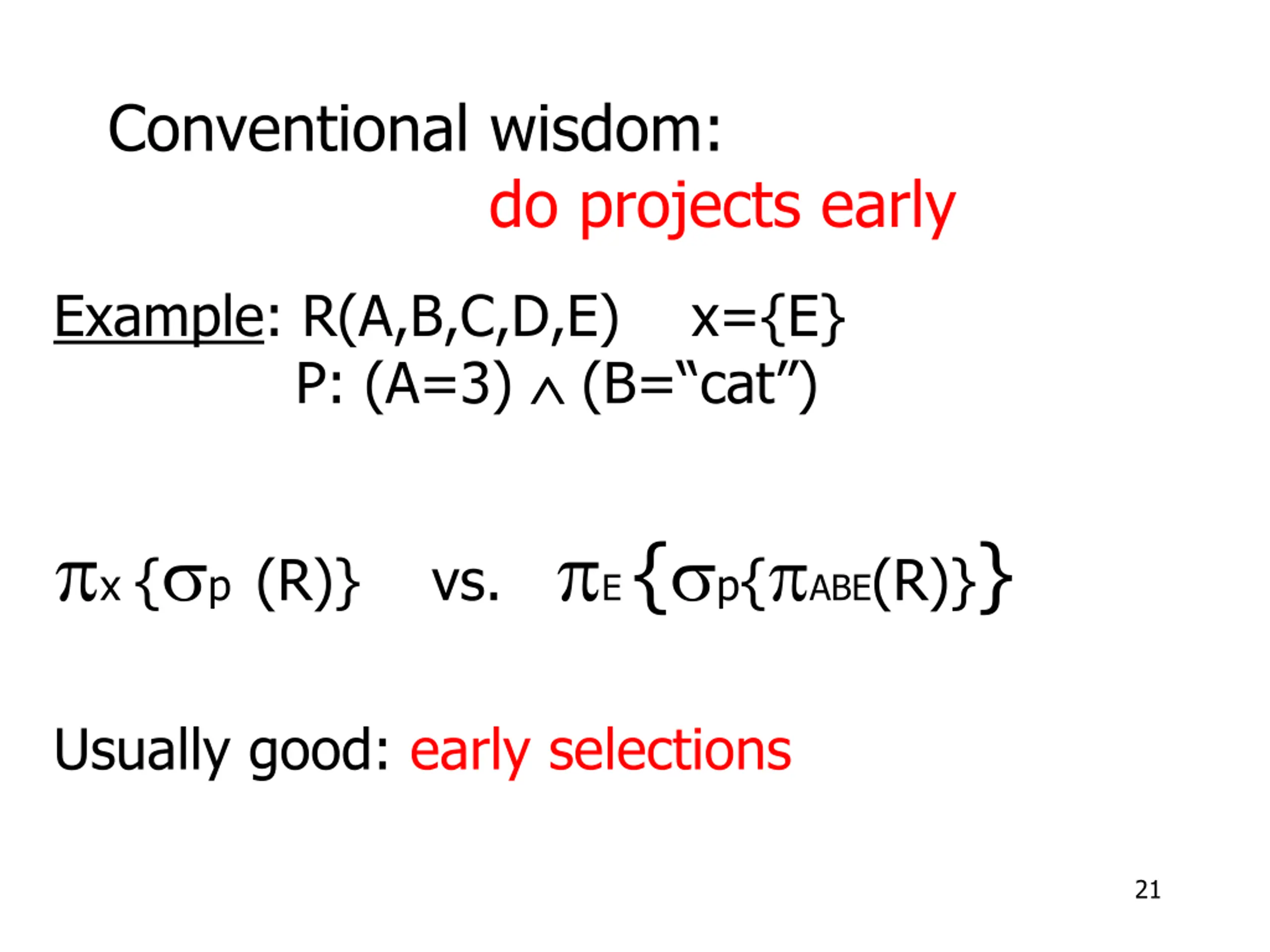 Conventional wisdom:
do projects early

Example: R(A,B,C,D,E) x={E}
P: (A=3) $\wedge$ (B="cat")

$\pi_x \{\sigma_p (R)\}$ vs. $\pi_E \{\sigma_p\{\pi_{ABE}(R)\}\}$

Usually good: early selections

21